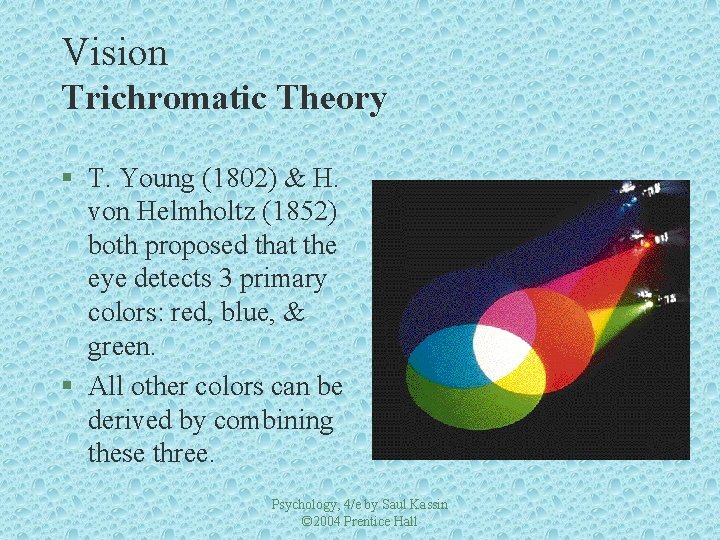 Vision
Trichromatic Theory

▪ T. Young (1802) & H. von Helmholtz (1852) both proposed that the eye detects 3 primary colors: red, blue, & green.
▪ All other colors can be derived by combining these three.

Psychology, 4/e by Saul Kassin
©2004 Prentice Hall